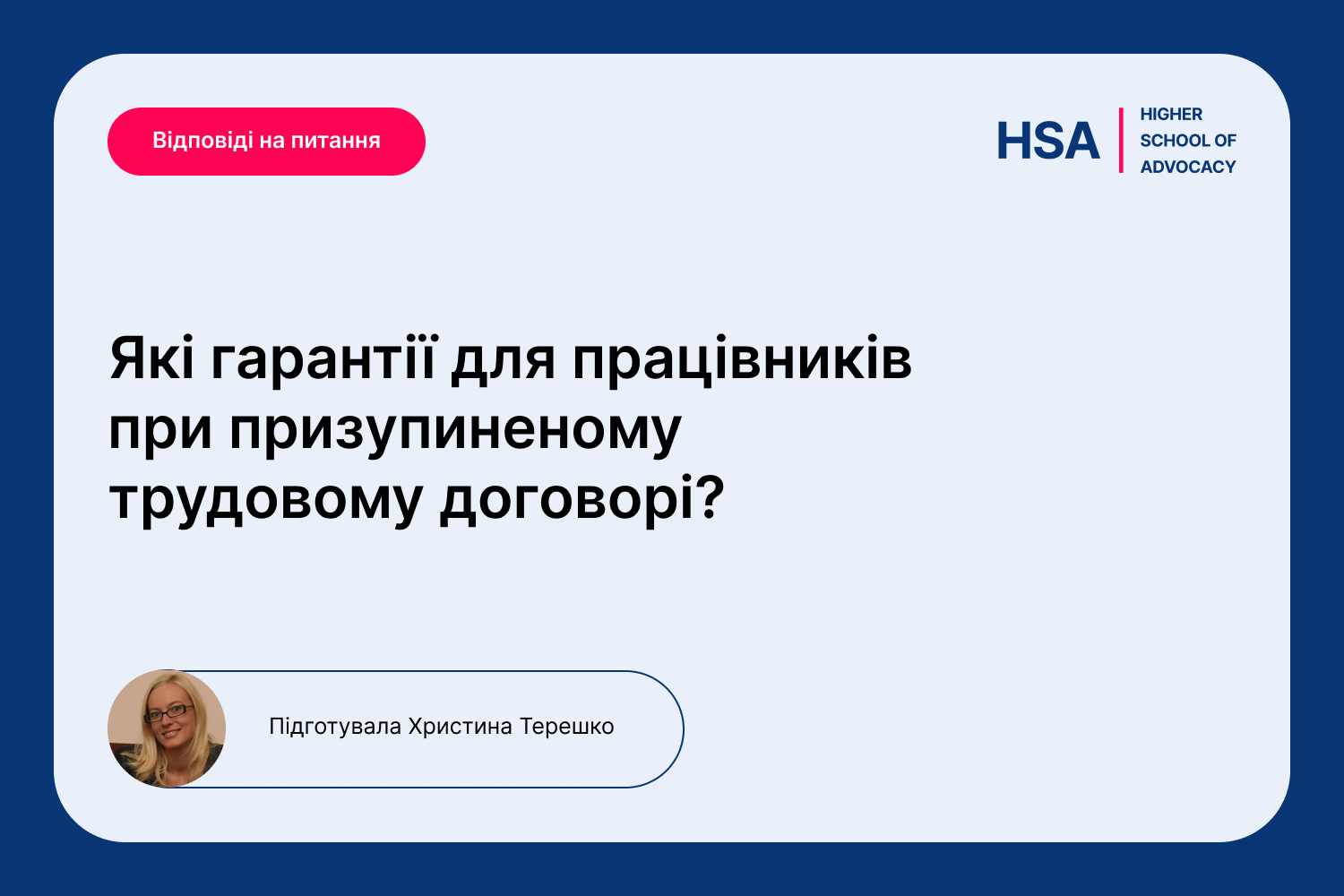 Відповіді на питання

HSA HIGHER SCHOOL OF ADVOCACY

Які гарантії для працівників при призупиненому трудовому договорі?

Підготувала Христина Терешко